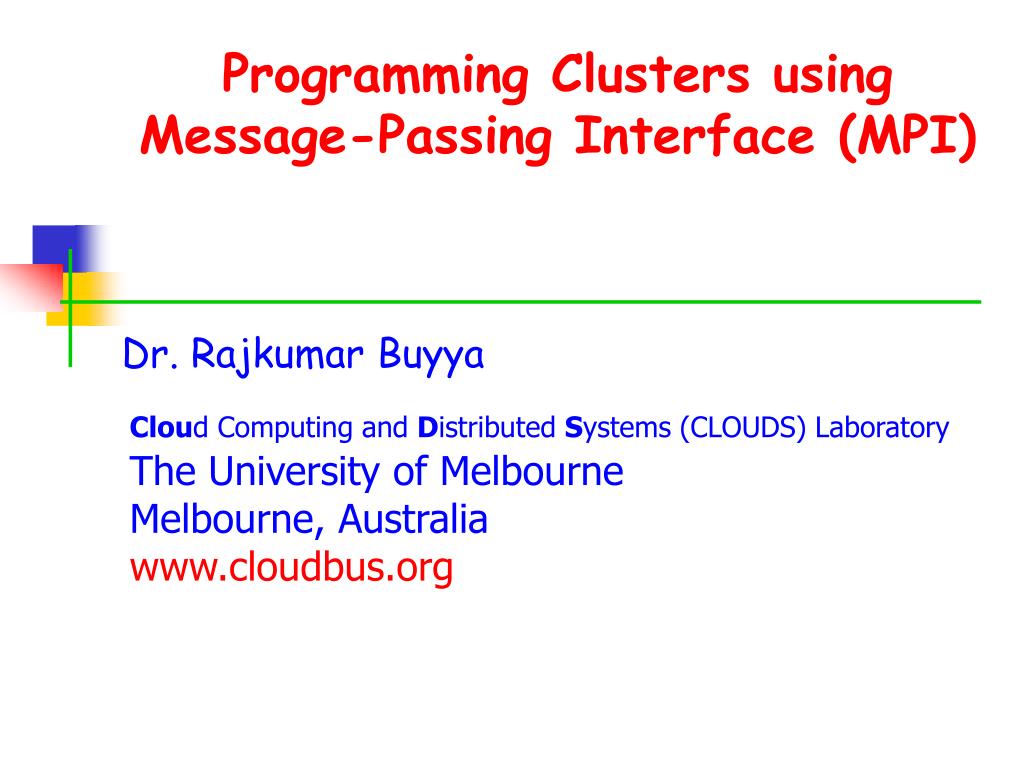 Programming Clusters using Message-Passing Interface (MPI)

Dr. Rajkumar Buyya

Cloud Computing and Distributed Systems (CLOUDS) Laboratory
The University of Melbourne
Melbourne, Australia
www.cloudbus.org